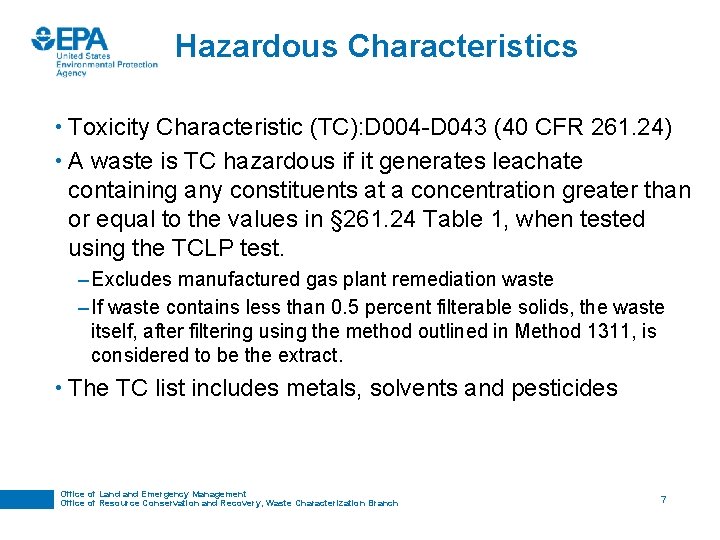 EPA
United States Environmental Protection Agency

Hazardous Characteristics

• Toxicity Characteristic (TC):D004-D043 (40 CFR 261.24)

• A waste is TC hazardous if it generates leachate containing any constituents at a concentration greater than or equal to the values in §261.24 Table 1, when tested using the TCLP test.

– Excludes manufactured gas plant remediation waste

– If waste contains less than 0.5 percent filterable solids, the waste itself, after filtering using the method outlined in Method 1311, is considered to be the extract.

• The TC list includes metals, solvents and pesticides

Office of Land and Emergency Management
Office of Resource Conservation and Recovery, Waste Characterization Branch

7